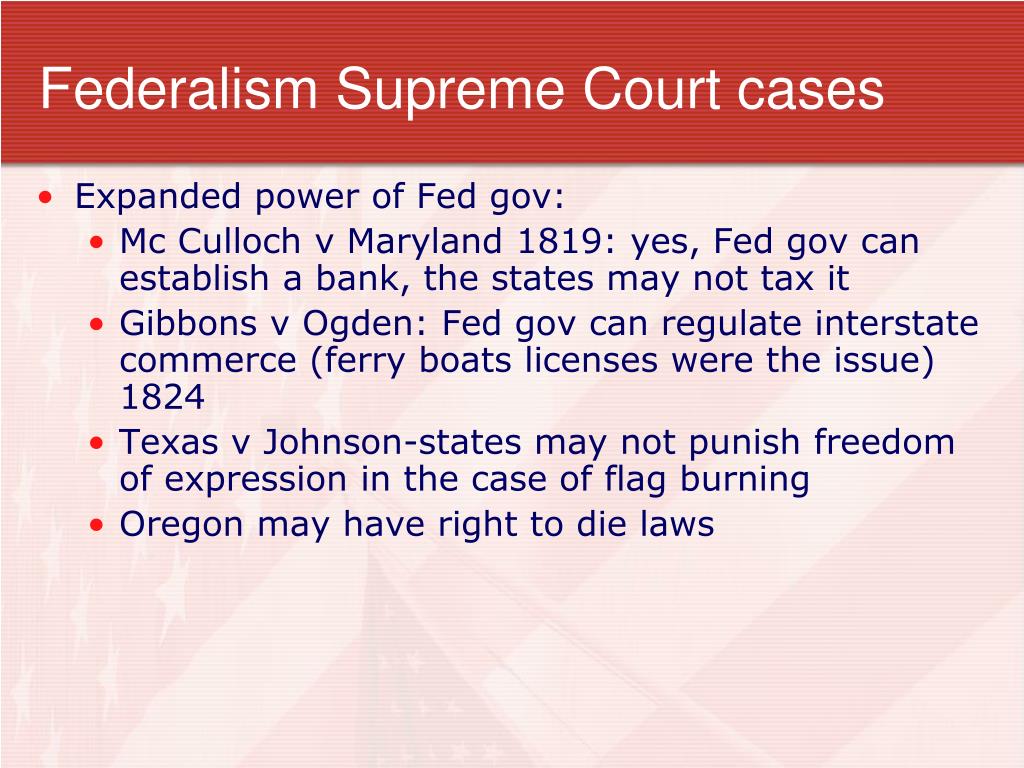 Federalism Supreme Court cases

• Expanded power of Fed gov:
  • Mc Culloch v Maryland 1819: yes, Fed gov can establish a bank, the states may not tax it
  • Gibbons v Ogden: Fed gov can regulate interstate commerce (ferry boats licenses were the issue) 1824
  • Texas v Johnson-states may not punish freedom of expression in the case of flag burning
  • Oregon may have right to die laws